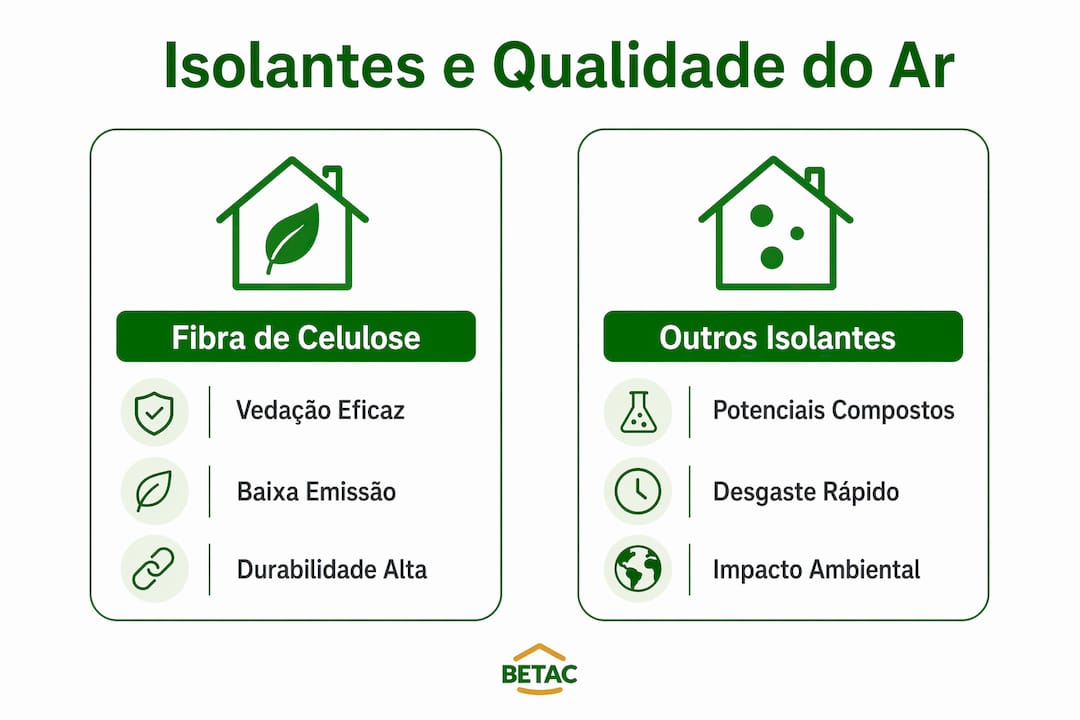 Isolantes e Qualidade do Ar

Fibra de Celulose

Vedação Eficaz

Baixa Emissão

Durabilidade Alta

Outros Isolantes

Potenciais Compostos

Desgaste Rápido

Impacto Ambiental

BETAC